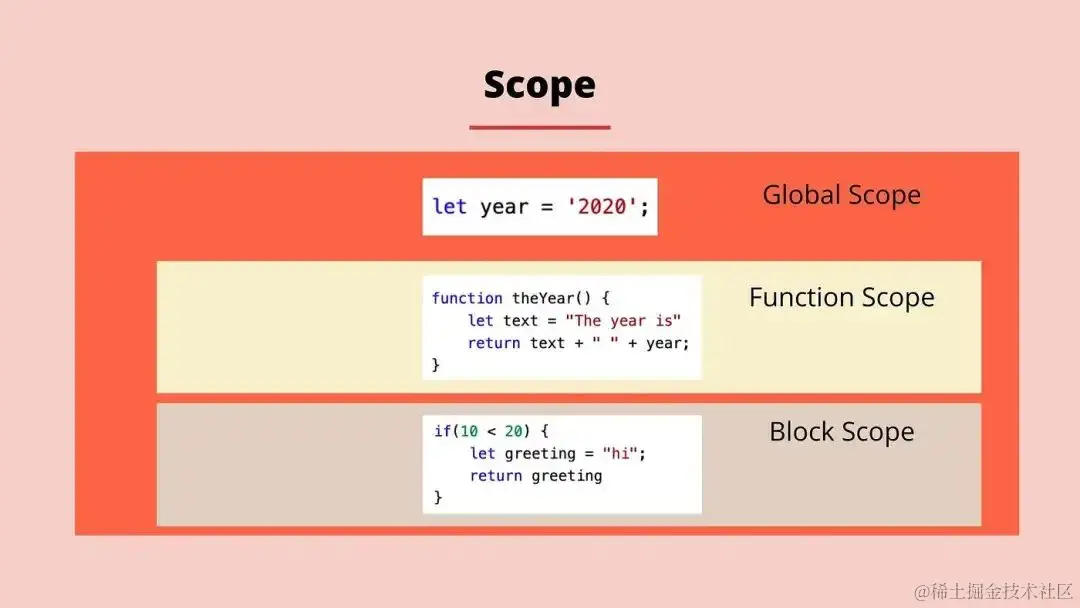 Scope

let year = '2020';

Global Scope

function theYear() {
    let text = "The year is"
    return text + " " + year;
}

Function Scope

if(10 < 20) {
    let greeting = "hi";
    return greeting
}

Block Scope

@稀土掘金技术社区